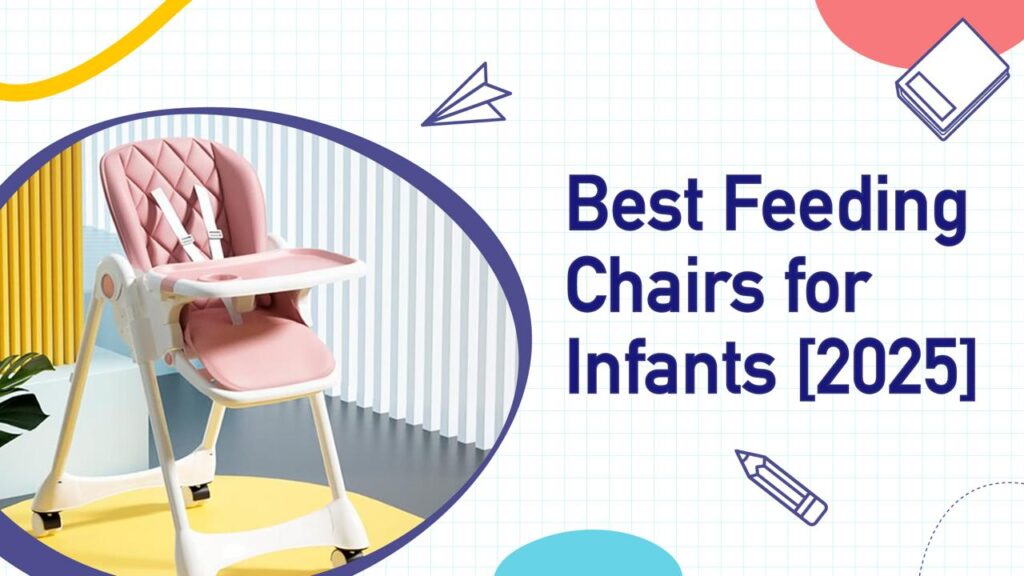 Best Feeding Chairs for Infants [2025]